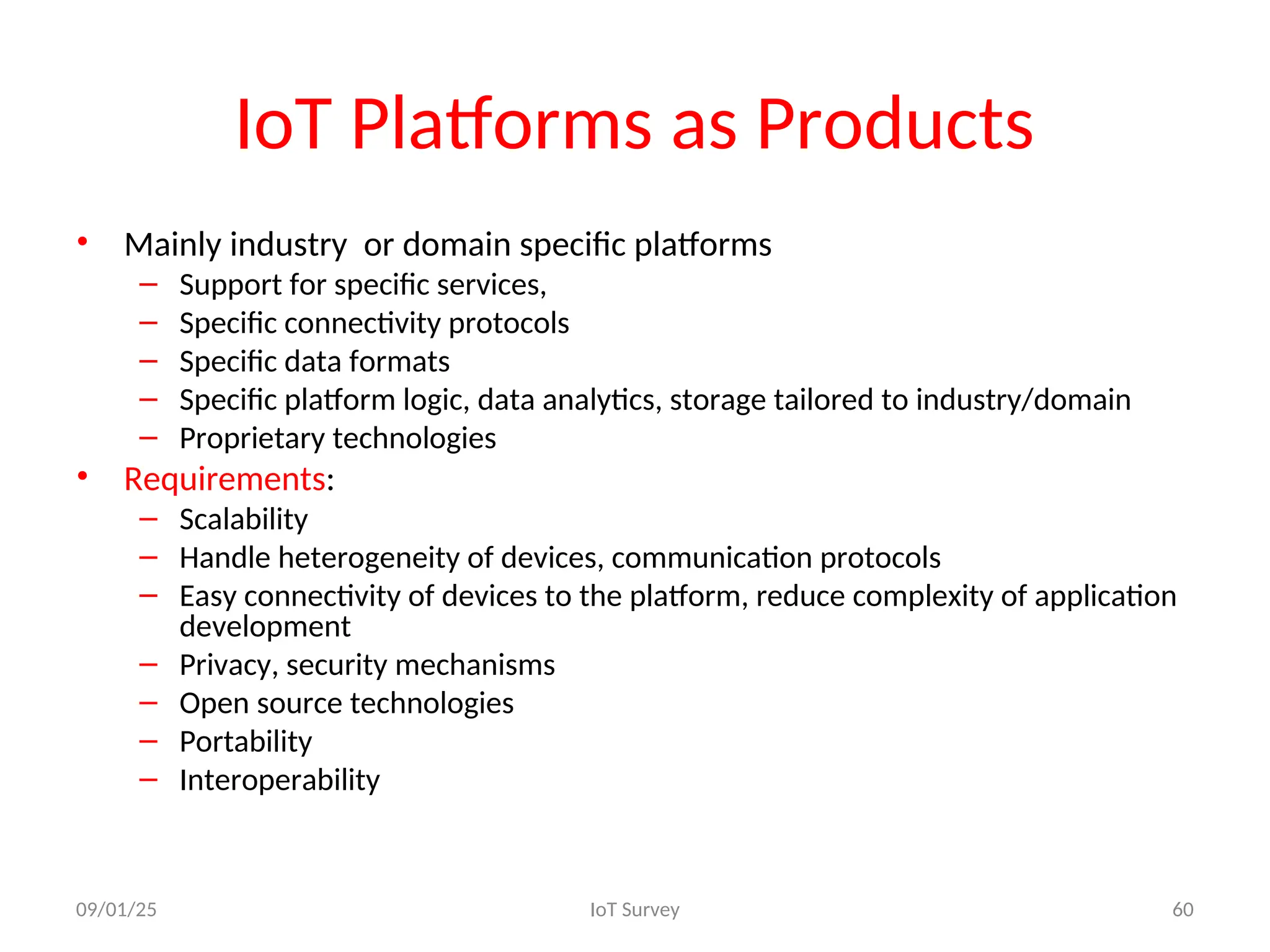 IoT Platforms as Products

• Mainly industry  or domain specific platforms
– Support for specific services,
– Specific connectivity protocols
– Specific data formats
– Specific platform logic, data analytics, storage tailored to industry/domain
– Proprietary technologies
• Requirements:
– Scalability
– Handle heterogeneity of devices, communication protocols
– Easy connectivity of devices to the platform, reduce complexity of application development
– Privacy, security mechanisms
– Open source technologies
– Portability
– Interoperability

09/01/25
IoT Survey
60